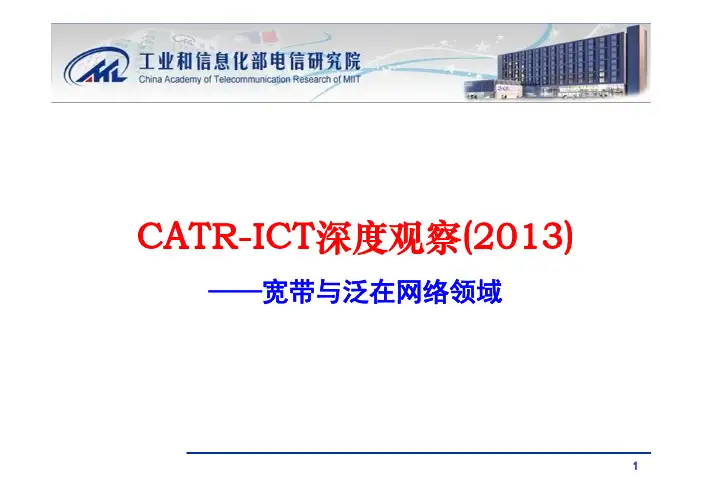 工业和信息化部电信研究院
China Academy of Telecommunication Research of MIIT

CATR-ICT深度观察(2013)

——宽带与泛在网络领域

1